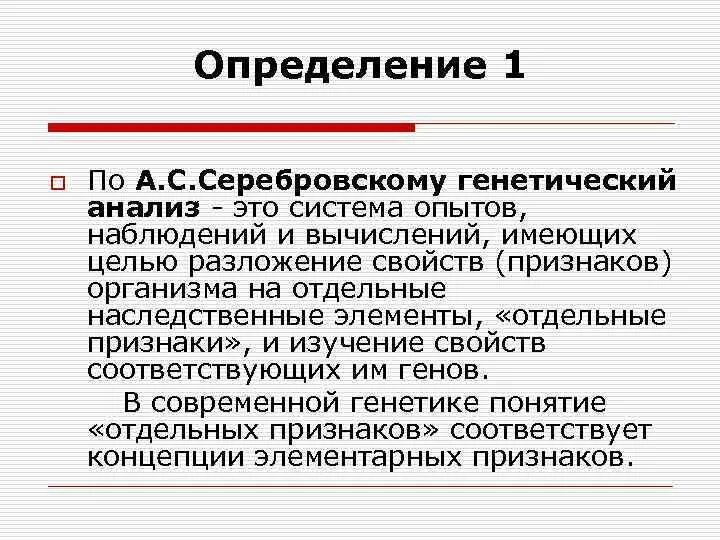 Определение 1

По А.С.Серебровскому генетический анализ - это система опытов, наблюдений и вычислений, имеющих целью разложение свойств (признаков) организма на отдельные наследственные элементы, «отдельные признаки», и изучение свойств соответствующих им генов.

В современной генетике понятие «отдельных признаков» соответствует концепции элементарных признаков.